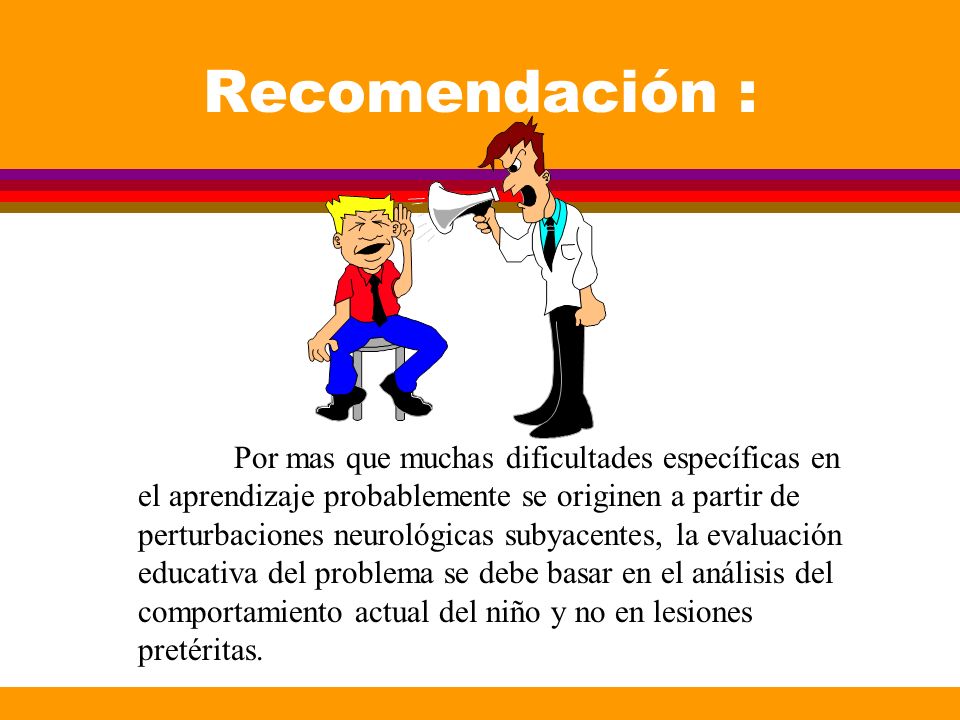 Recomendación :

Por mas que muchas dificultades específicas en el aprendizaje probablemente se originen a partir de perturbaciones neurológicas subyacentes, la evaluación educativa del problema se debe basar en el análisis del comportamiento actual del niño y no en lesiones pretéritas.